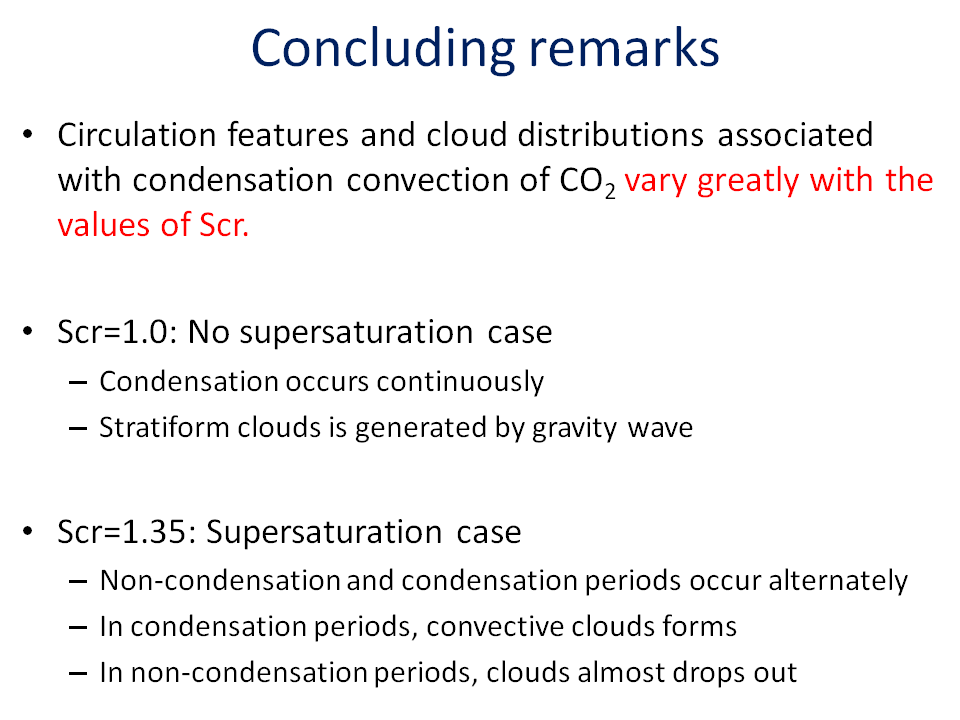 Concluding remarks

• Circulation features and cloud distributions associated with condensation convection of $CO_2$ vary greatly with the values of Scr.

• Scr=1.0: No supersaturation case
– Condensation occurs continuously
– Stratiform clouds is generated by gravity wave

• Scr=1.35: Supersaturation case
– Non-condensation and condensation periods occur alternately
– In condensation periods, convective clouds forms
– In non-condensation periods, clouds almost drops out